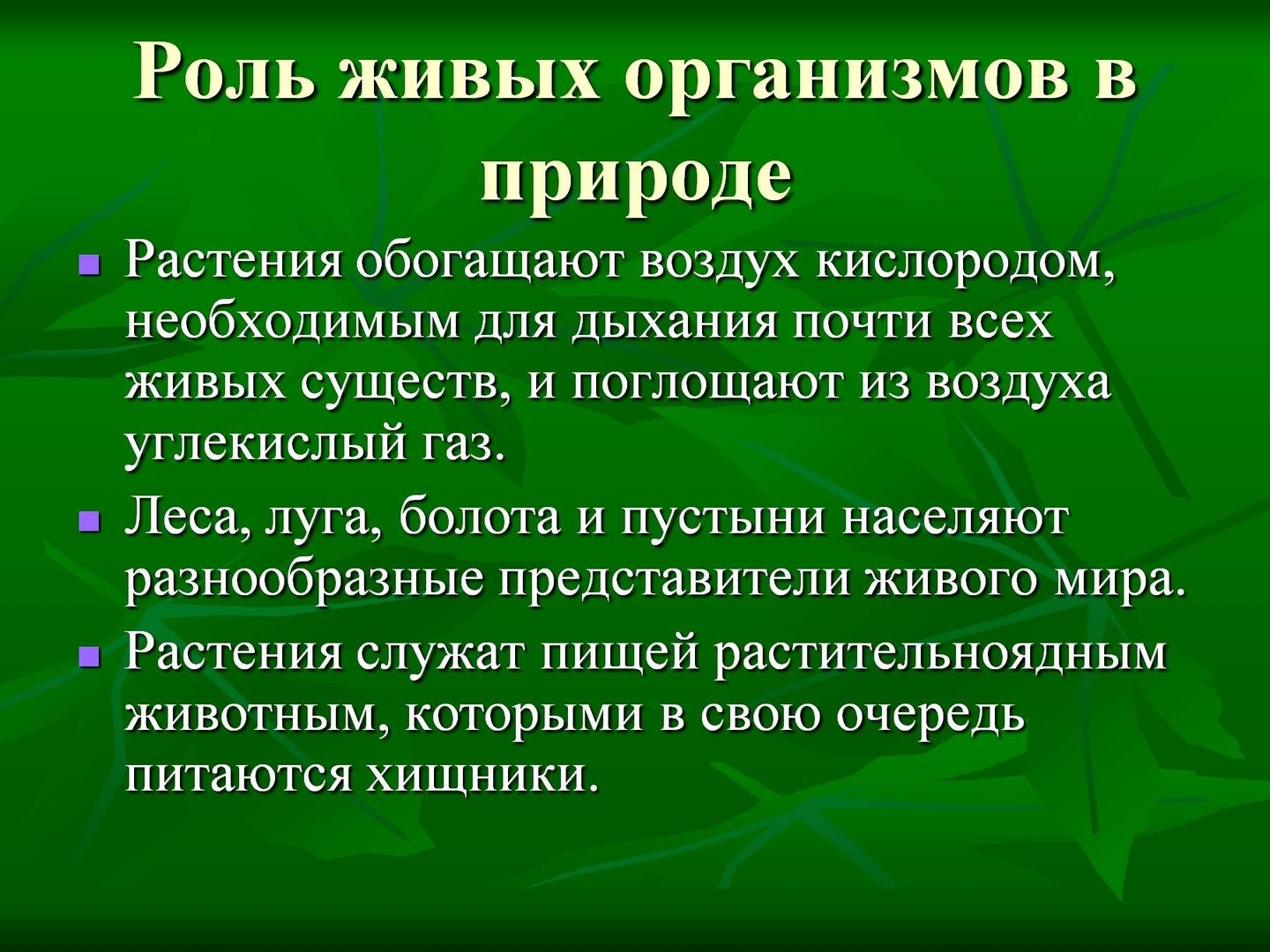 Роль живых организмов в природе

- Растения обогащают воздух кислородом, необходимым для дыхания почти всех живых существ, и поглощают из воздуха углекислый газ.
- Леса, луга, болота и пустыни населяют разнообразные представители живого мира.
- Растения служат пищей растительноядным животным, которыми в свою очередь питаются хищники.